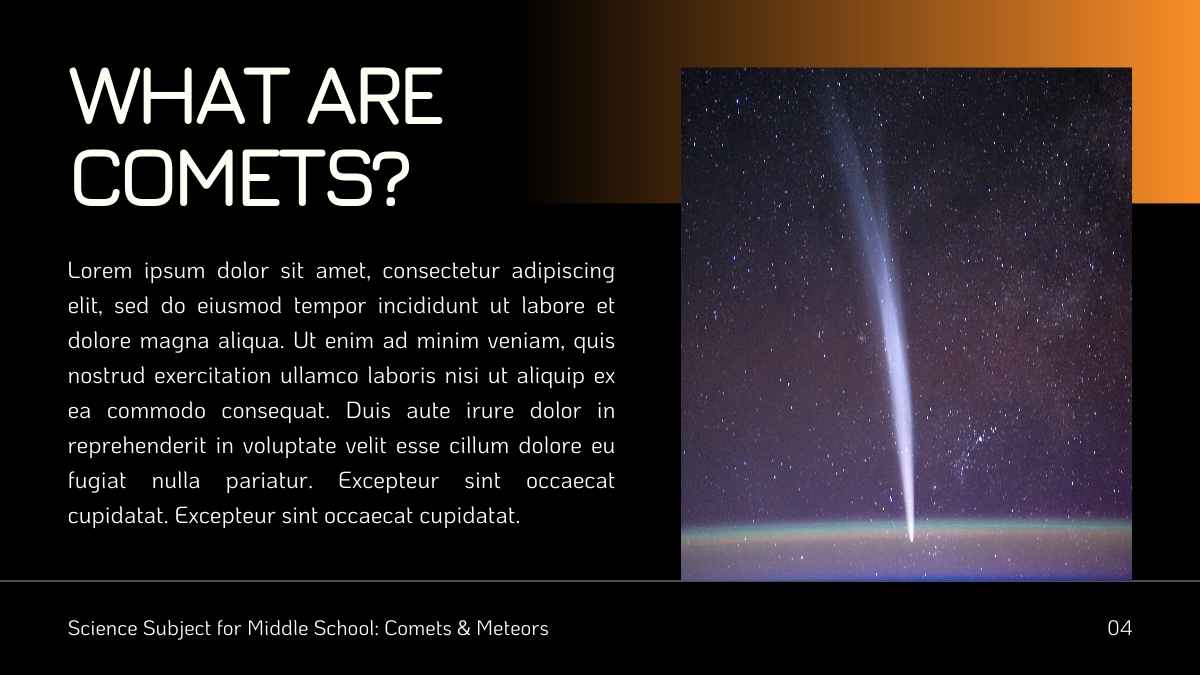 WHAT ARE COMETS?

Lorem ipsum dolor sit amet, consectetur adipiscing elit, sed do eiusmod tempor incididunt ut labore et dolore magna aliqua. Ut enim ad minim veniam, quis nostrud exercitation ullamco laboris nisi ut aliquip ex ea commodo consequat. Duis aute irure dolor in reprehenderit in voluptate velit esse cillum dolore eu fugiat nulla pariatur. Excepteur sint occaecat cupidatat. Excepteur sint occaecat cupidatat.

Science Subject for Middle School: Comets & Meteors

04